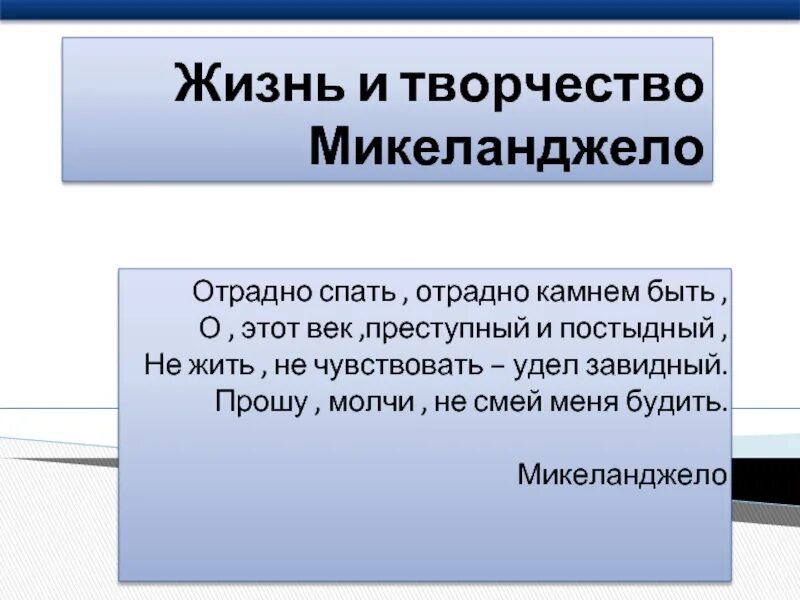 Жизнь и творчество Микеланджело

Отрадно спать , отрадно камнем быть ,
О , этот век ,преступный и постыдный ,
Не жить , не чувствовать – удел завидный.
Прошу , молчи , не смей меня будить.

Микеланджело